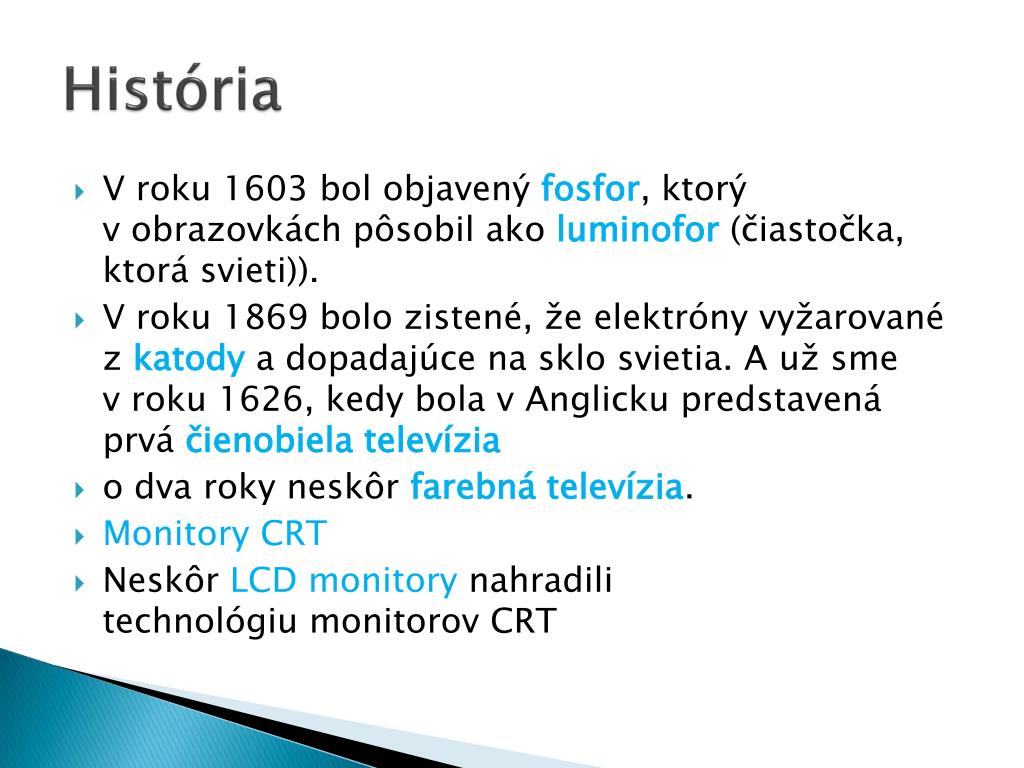 História

V roku 1603 bol objavený fosfor, ktorý v obrazovkách pôsobil ako luminofor (čiastočka, ktorá svieti)).
V roku 1869 bolo zistené, že elektróny vyžarované z katody a dopadajúce na sklo svietia. A už sme v roku 1626, kedy bola v Anglicku predstavená prvá čienobiela televízia
o dva roky neskôr farebná televízia.
Monitory CRT
Neskôr LCD monitory nahradili technológiu monitorov CRT